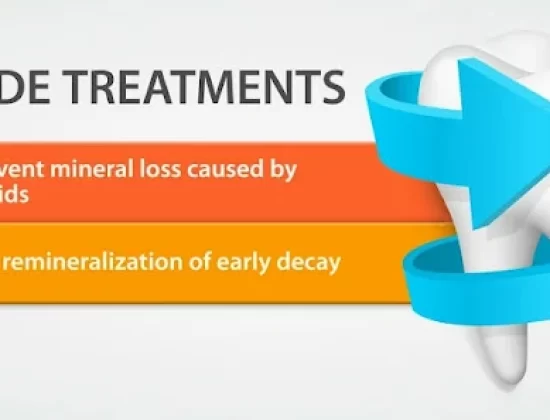 DE TREATMENTS

vent mineral loss caused by ids

remineralization of early decay